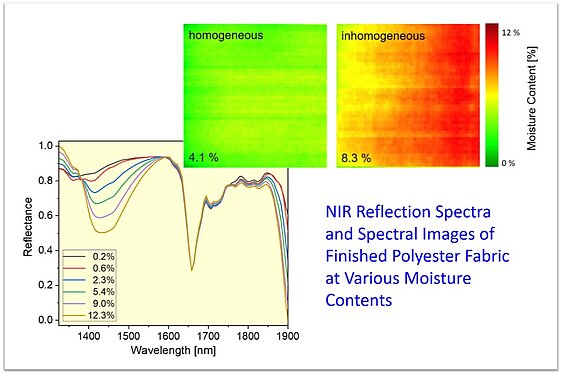 homogeneous

4.1 %

inhomogeneous

8.3 %

12 %

Moisture Content [%]

0 %

1.0
0.8
0.6
0.4
0.2
0.0

Reflectance

0.2%
0.6%
2.3%
5.4%
9.0%
12.3%

1400 1500 1600 1700 1800 1900

Wavelength [nm]

NIR Reflection Spectra and Spectral Images of Finished Polyester Fabric at Various Moisture Contents